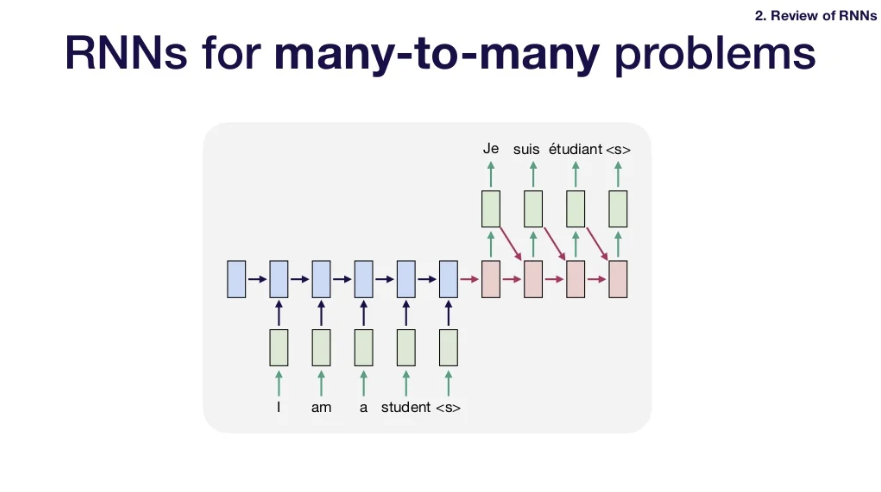 2. Review of RNNs

RNNs for many-to-many problems

Je suis étudiant <s>

I am a student <s>